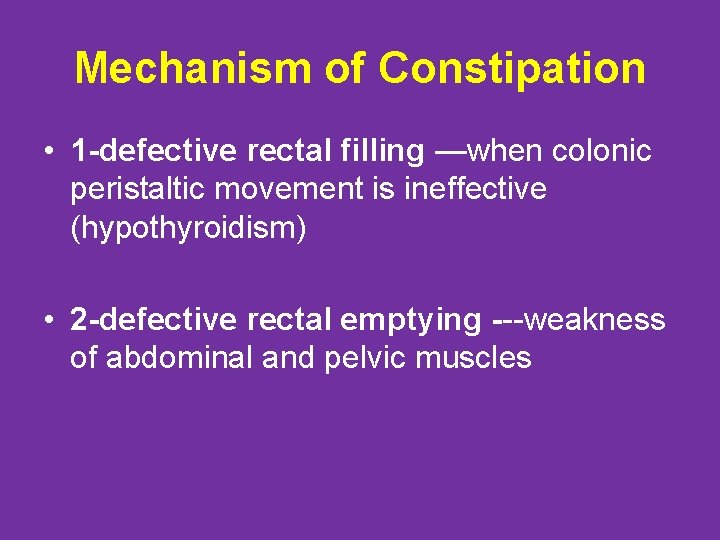 Mechanism of Constipation

• 1-defective rectal filling —when colonic peristaltic movement is ineffective (hypothyroidism)

• 2-defective rectal emptying ---weakness of abdominal and pelvic muscles